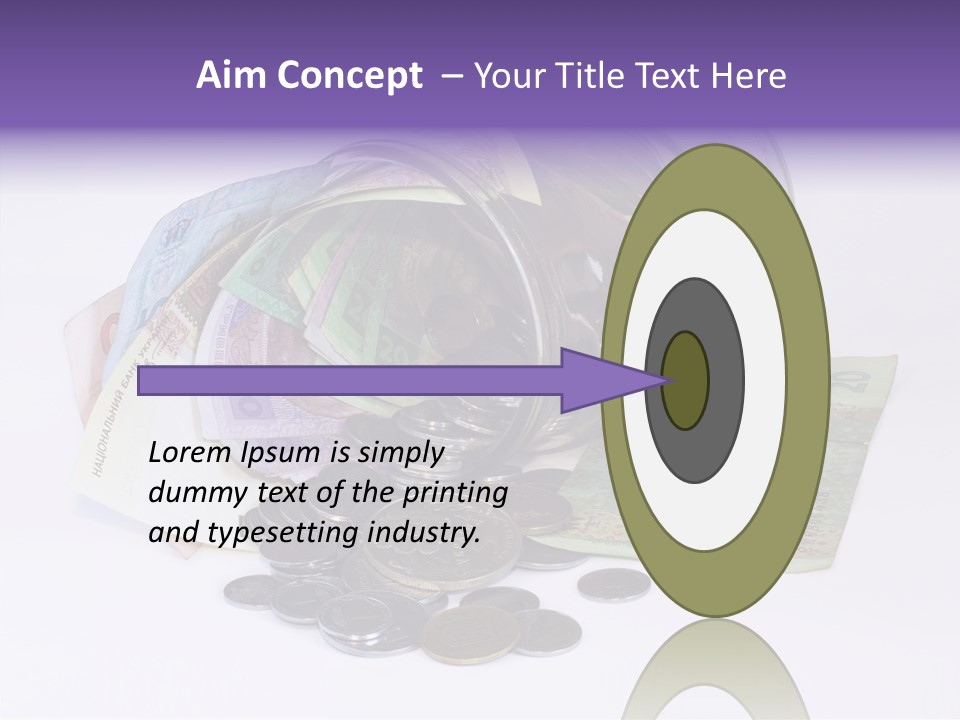 Aim Concept – Your Title Text Here

Lorem Ipsum is simply dummy text of the printing and typesetting industry.